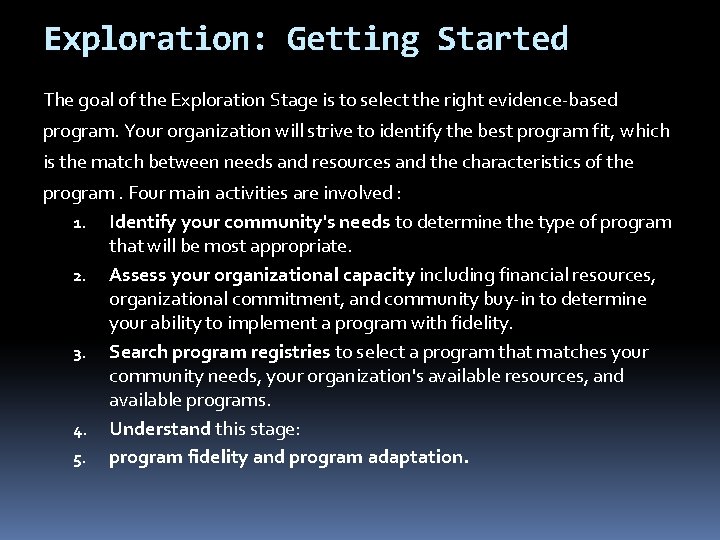 Exploration: Getting Started

The goal of the Exploration Stage is to select the right evidence-based program. Your organization will strive to identify the best program fit, which is the match between needs and resources and the characteristics of the program . Four main activities are involved :

1. Identify your community's needs to determine the type of program that will be most appropriate.
2. Assess your organizational capacity including financial resources, organizational commitment, and community buy-in to determine your ability to implement a program with fidelity.
3. Search program registries to select a program that matches your community needs, your organization's available resources, and available programs.
4. Understand this stage:
5. program fidelity and program adaptation.